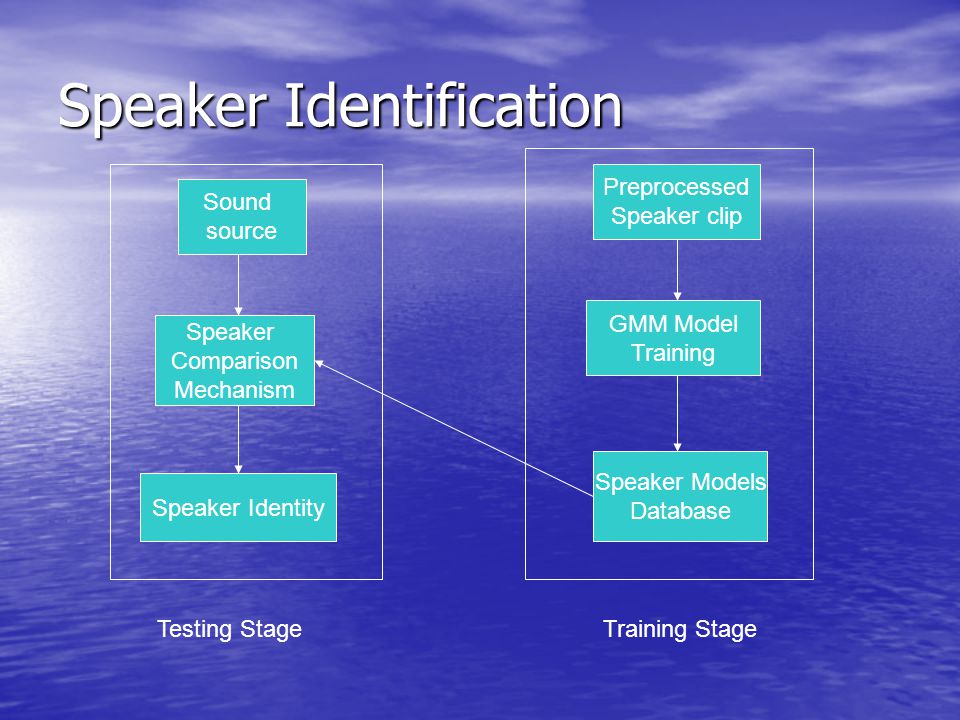 Speaker Identification

Sound source

Speaker Comparison Mechanism

Speaker Identity

Testing Stage

Preprocessed Speaker clip

GMM Model Training

Speaker Models Database

Training Stage